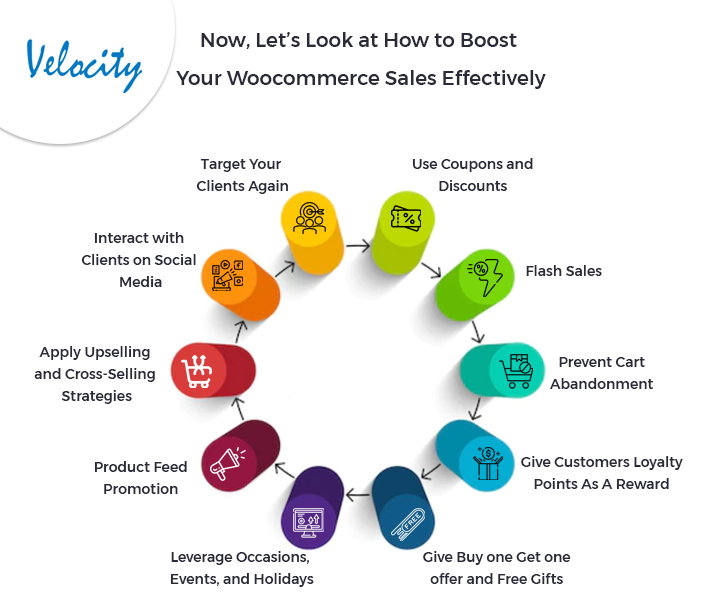 Velocity

Now, Let's Look at How to Boost Your Woocommerce Sales Effectively

Target Your Clients Again

Use Coupons and Discounts

Flash Sales

Prevent Cart Abandonment

Give Customers Loyalty Points As A Reward

FREE

Give Buy one Get one offer and Free Gifts

Leverage Occasions, Events, and Holidays

Product Feed Promotion

Apply Upselling and Cross-Selling Strategies

Interact with Clients on Social Media